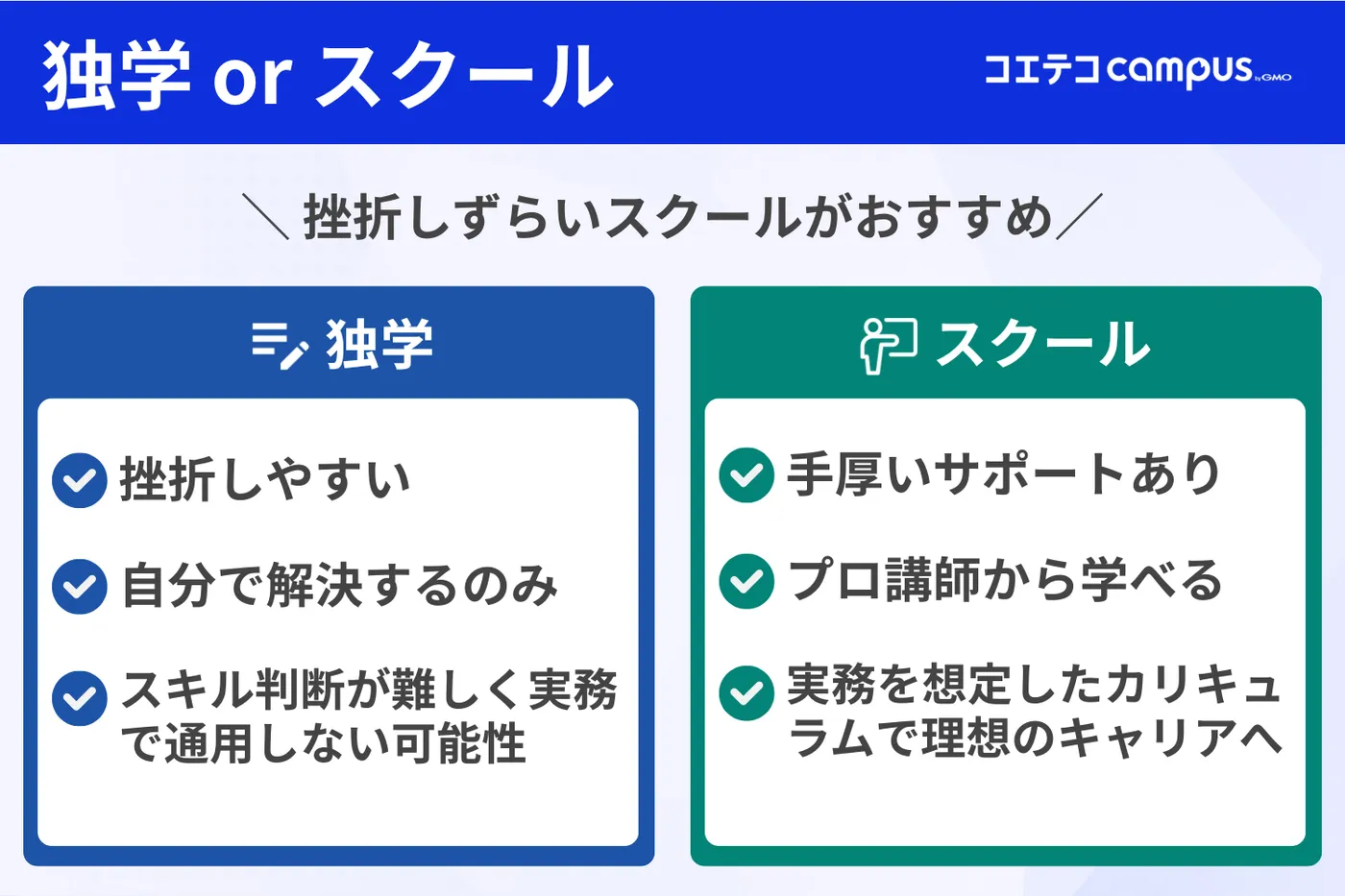 独学 or スクール

コエテコ campus by GMO

＼挫折しずらいスクールがおすすめ／

独学

挫折しやすい

自分で解決するのみ

スキル判断が難しく実務で通用しない可能性

スクール

手厚いサポートあり

プロ講師から学べる

実務を想定したカリキュラムで理想のキャリアへ